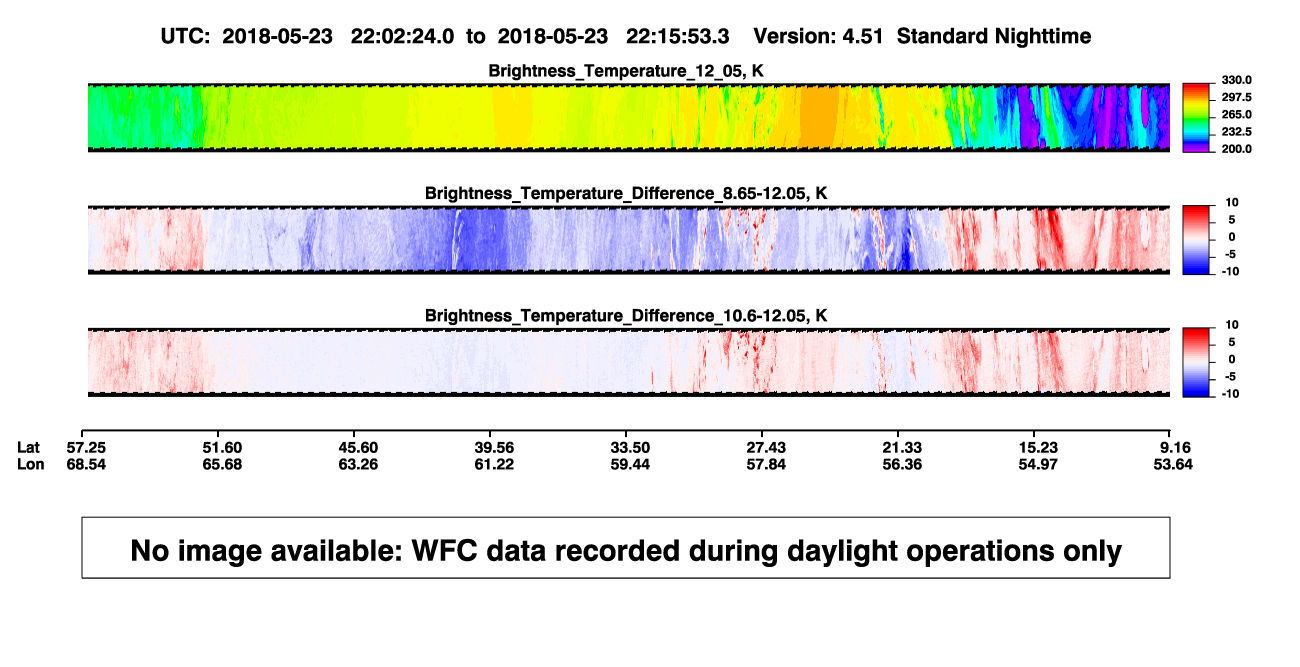 UTC: 2018-05-23 22:02:24.0 to 2018-05-23 22:15:53.3 Version: 4.51 Standard Nighttime

Brightness_Temperature_12_05, K

330.0
297.5
265.0
232.5
200.0

Brightness_Temperature_Difference_8.65-12.05, K

10
5
0
-5
-10

Brightness_Temperature_Difference_10.6-12.05, K

10
5
0
-5
-10

| Lat | 57.25 | 51.60 | 45.60 | 39.56 | 33.50 | 27.43 | 21.33 | 15.23 | 9.16 |
|---|---|---|---|---|---|---|---|---|---|
| Lon | 68.54 | 65.68 | 63.26 | 61.22 | 59.44 | 57.84 | 56.36 | 54.97 | 53.64 |

No image available: WFC data recorded during daylight operations only